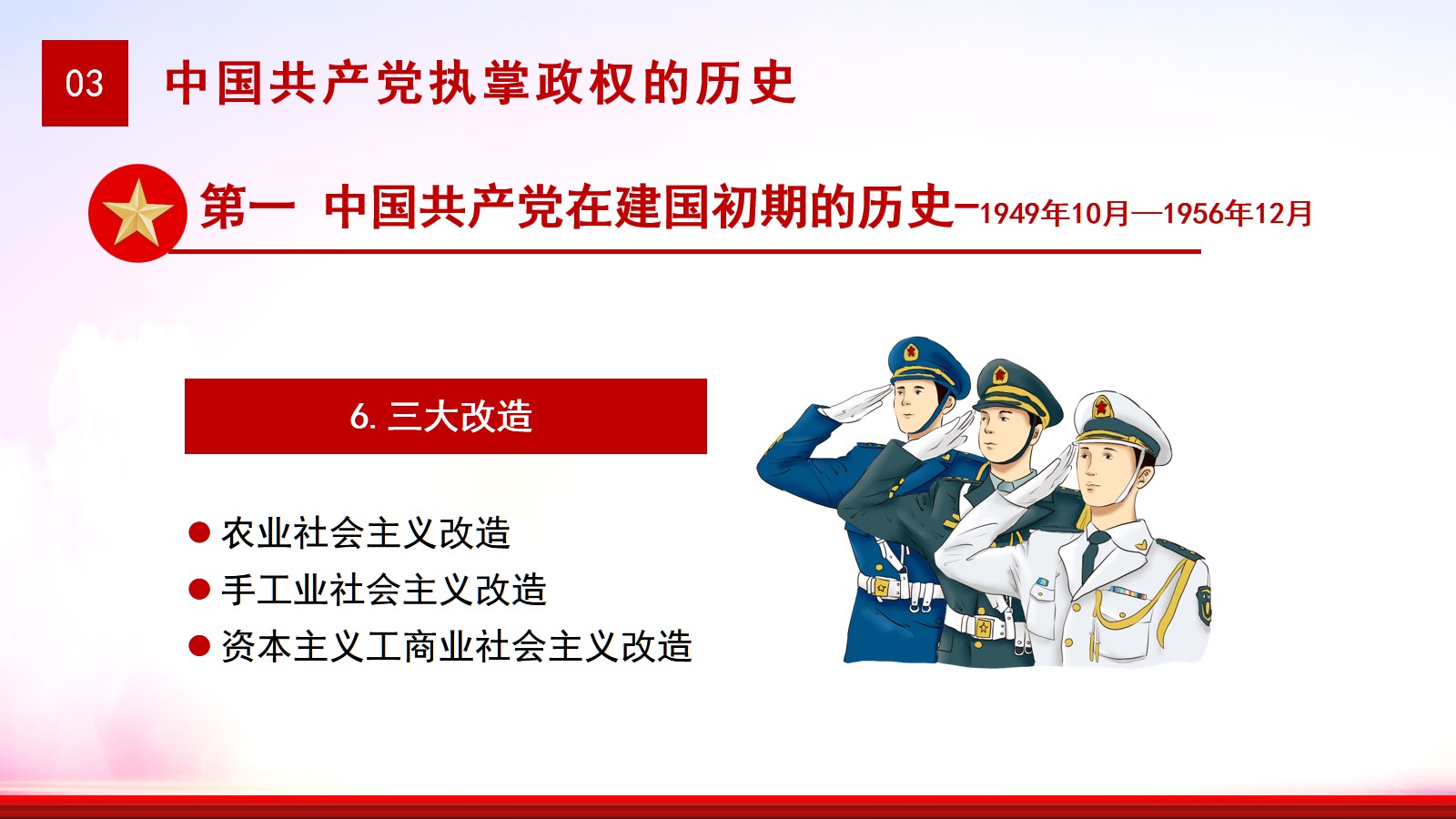 03 中国共产党执掌政权的历史

第一 中国共产党在建国初期的历史-1949年10月—1956年12月

6. 三大改造

● 农业社会主义改造
● 手工业社会主义改造
● 资本主义工商业社会主义改造